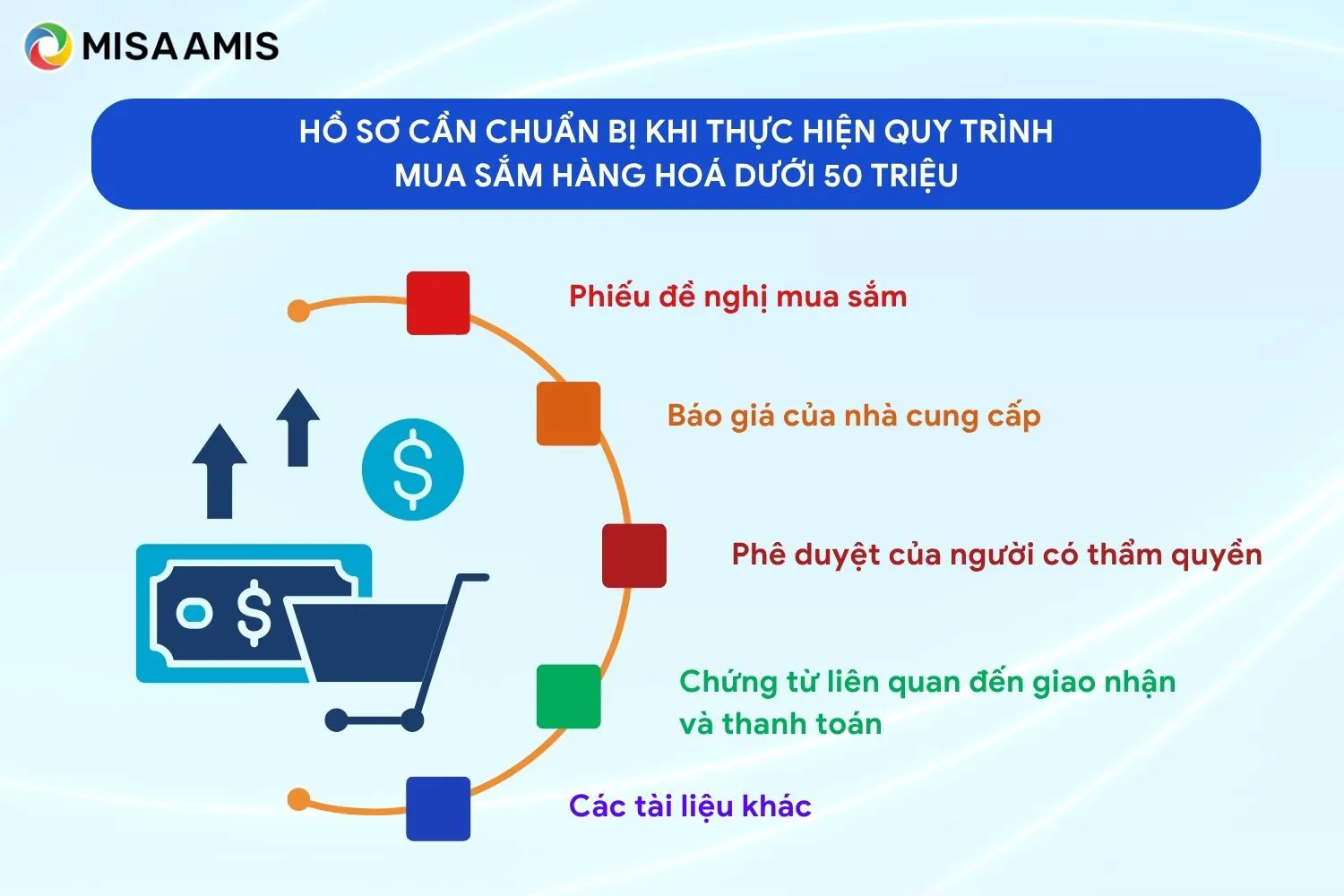 MISA AMIS

HỒ SƠ CẦN CHUẨN BỊ KHI THỰC HIỆN QUY TRÌNH MUA SẮM HÀNG HOÁ DƯỚI 50 TRIỆU

Phiếu đề nghị mua sắm

Báo giá của nhà cung cấp

Phê duyệt của người có thẩm quyền

Chứng từ liên quan đến giao nhận và thanh toán

Các tài liệu khác